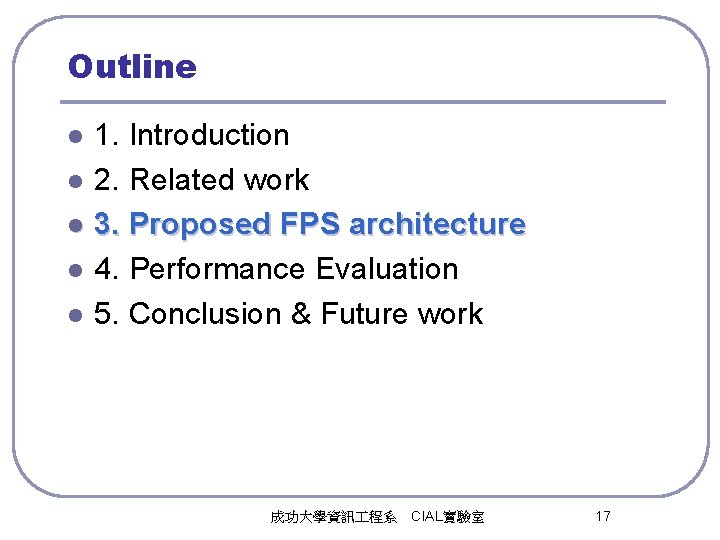 Outline

- 1. Introduction
- 2. Related work
- 3. Proposed FPS architecture
- 4. Performance Evaluation
- 5. Conclusion & Future work

成功大學資訊工程系 CIAL實驗室

17